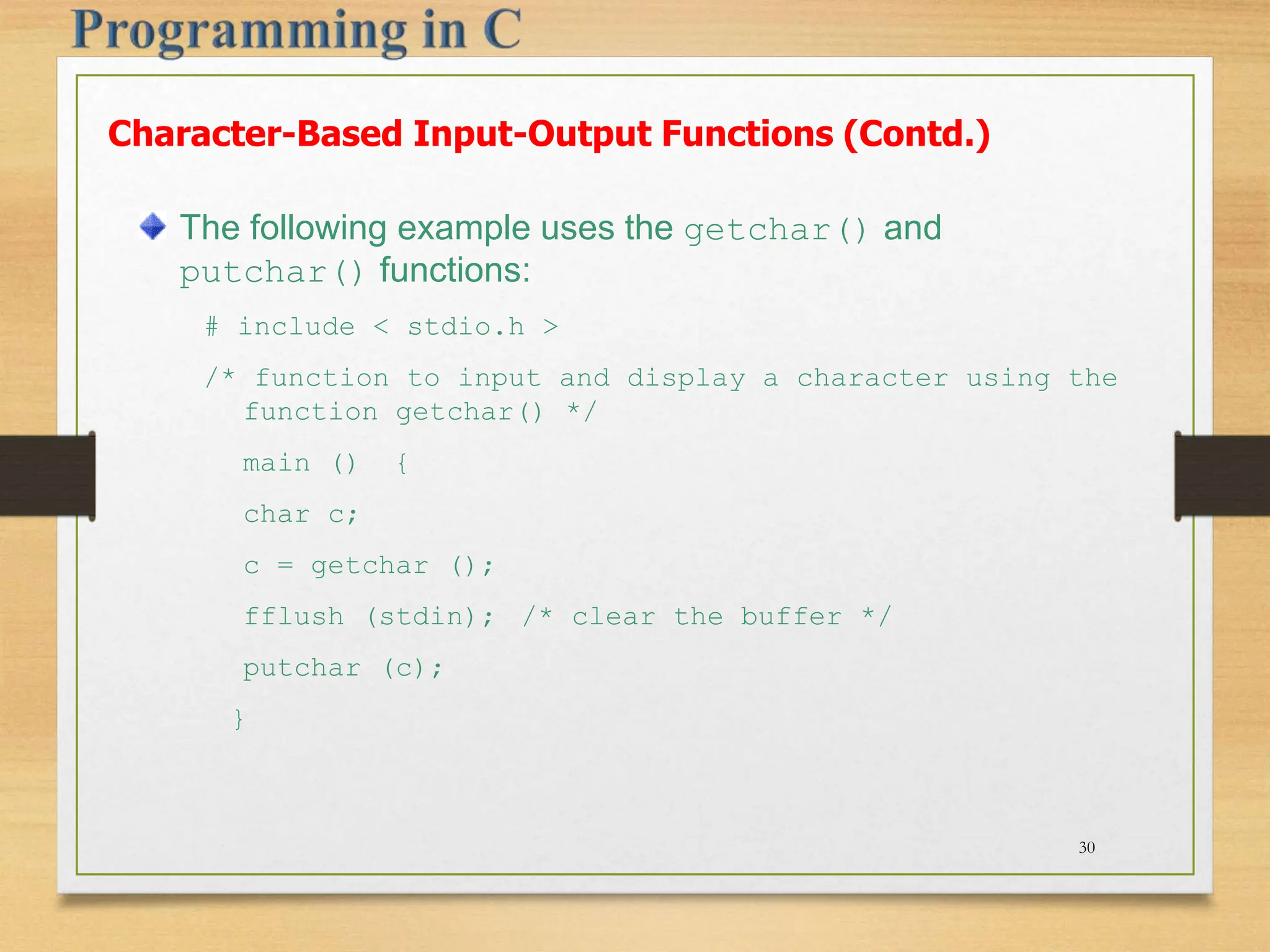 Programming in C

Character-Based Input-Output Functions (Contd.)

The following example uses the getchar() and putchar() functions:

# include < stdio.h >

/* function to input and display a character using the function getchar() */

main () {

char c;

c = getchar ();

fflush (stdin); /* clear the buffer */

putchar (c);

}

30